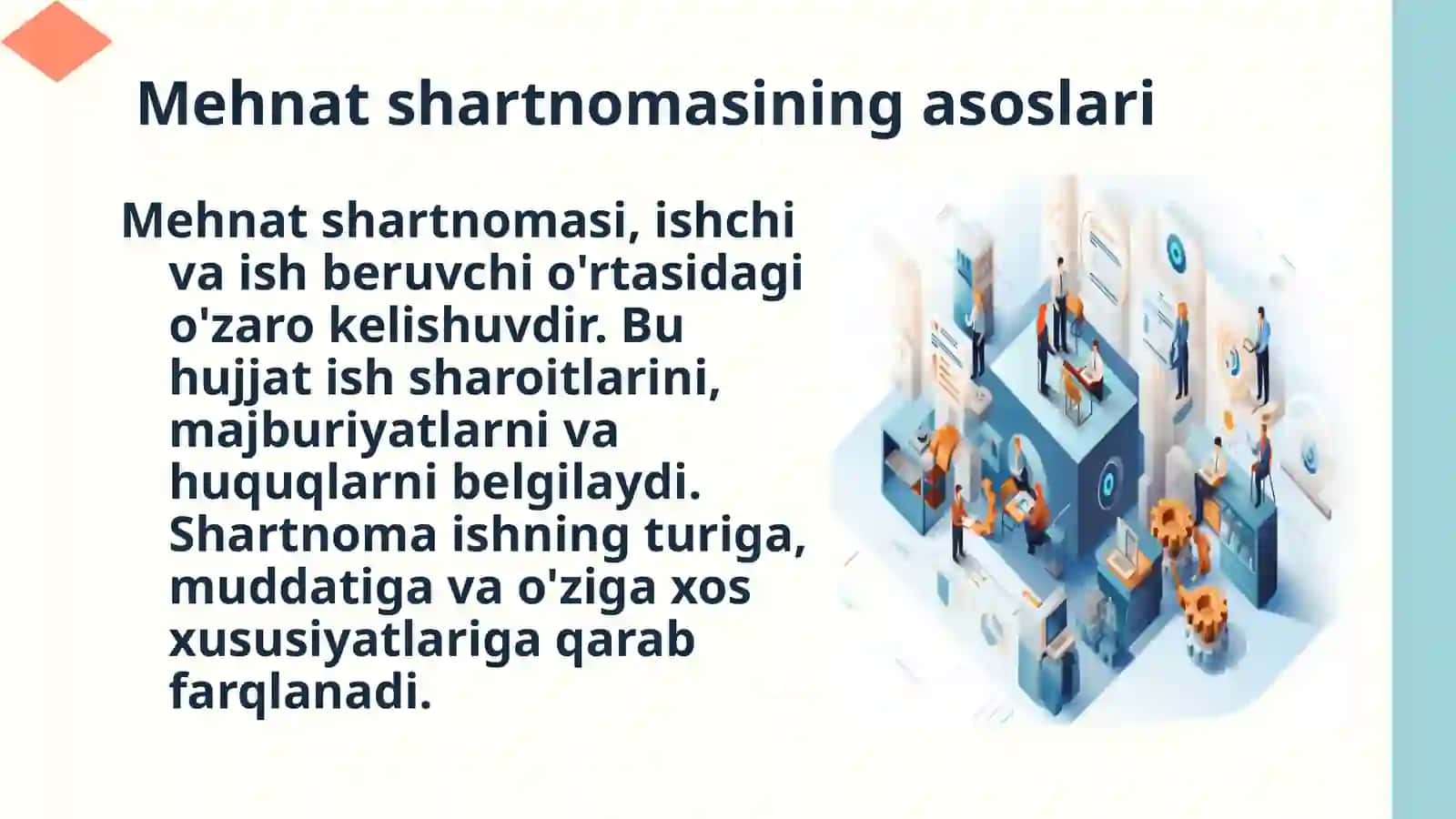 Mehnat shartnomasining asoslari

Mehnat shartnomasi, ishchi va ish beruvchi o'rtasidagi o'zaro kelishuvdir. Bu hujjat ish sharoitlarini, majburiyatlarni va huquqlarni belgilaydi. Shartnoma ishning turiga, muddatiga va o'ziga xos xususiyatlariga qarab farqlanadi.